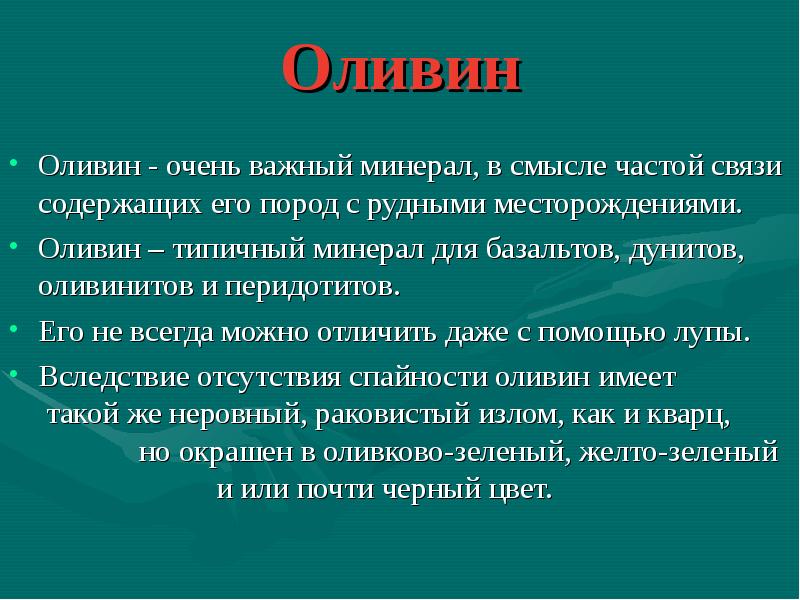 Оливин

• Оливин - очень важный минерал, в смысле частой связи содержащих его пород с рудными месторождениями.

• Оливин – типичный минерал для базальтов, дунитов, оливинитов и перидотитов.

• Его не всегда можно отличить даже с помощью лупы.

• Вследствие отсутствия спайности оливин имеет такой же неровный, раковистый излом, как и кварц, но окрашен в оливково-зеленый, желто-зеленый и или почти черный цвет.